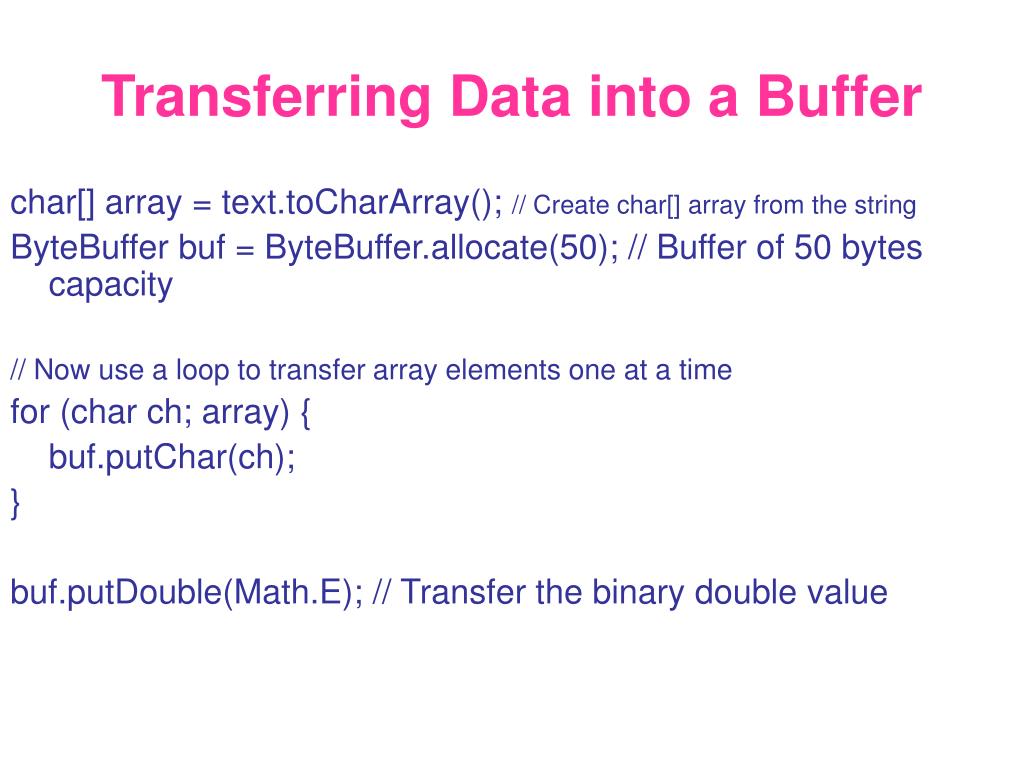 Transferring Data into a Buffer

char[] array = text.toCharArray(); // Create char[] array from the string
ByteBuffer buf = ByteBuffer.allocate(50); // Buffer of 50 bytes capacity

// Now use a loop to transfer array elements one at a time
for (char ch; array) {
buf.putChar(ch);
}

buf.putDouble(Math.E); // Transfer the binary double value